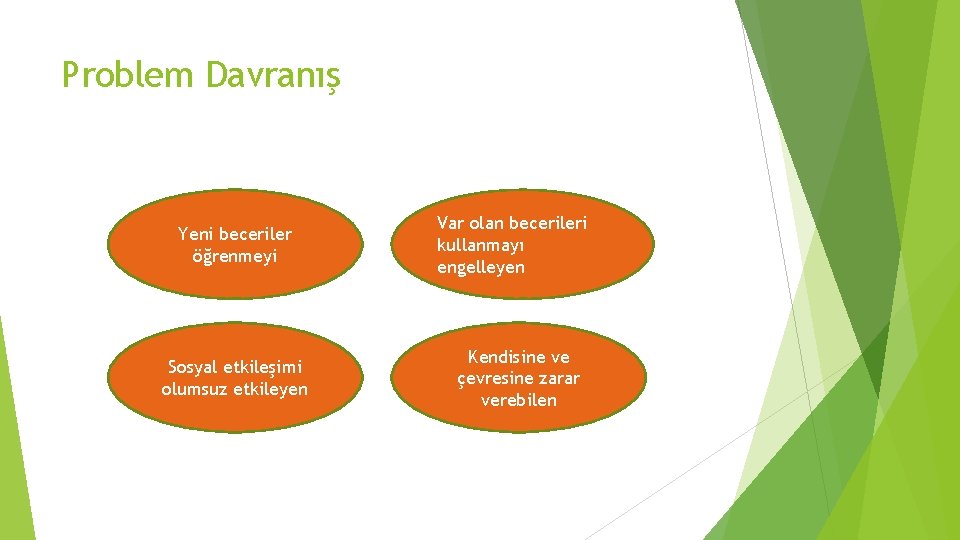 Problem Davranış

Yeni beceriler öğrenmeyi

Var olan becerileri kullanmayı engelleyen

Sosyal etkileşimi olumsuz etkileyen

Kendisine ve çevresine zarar verebilen